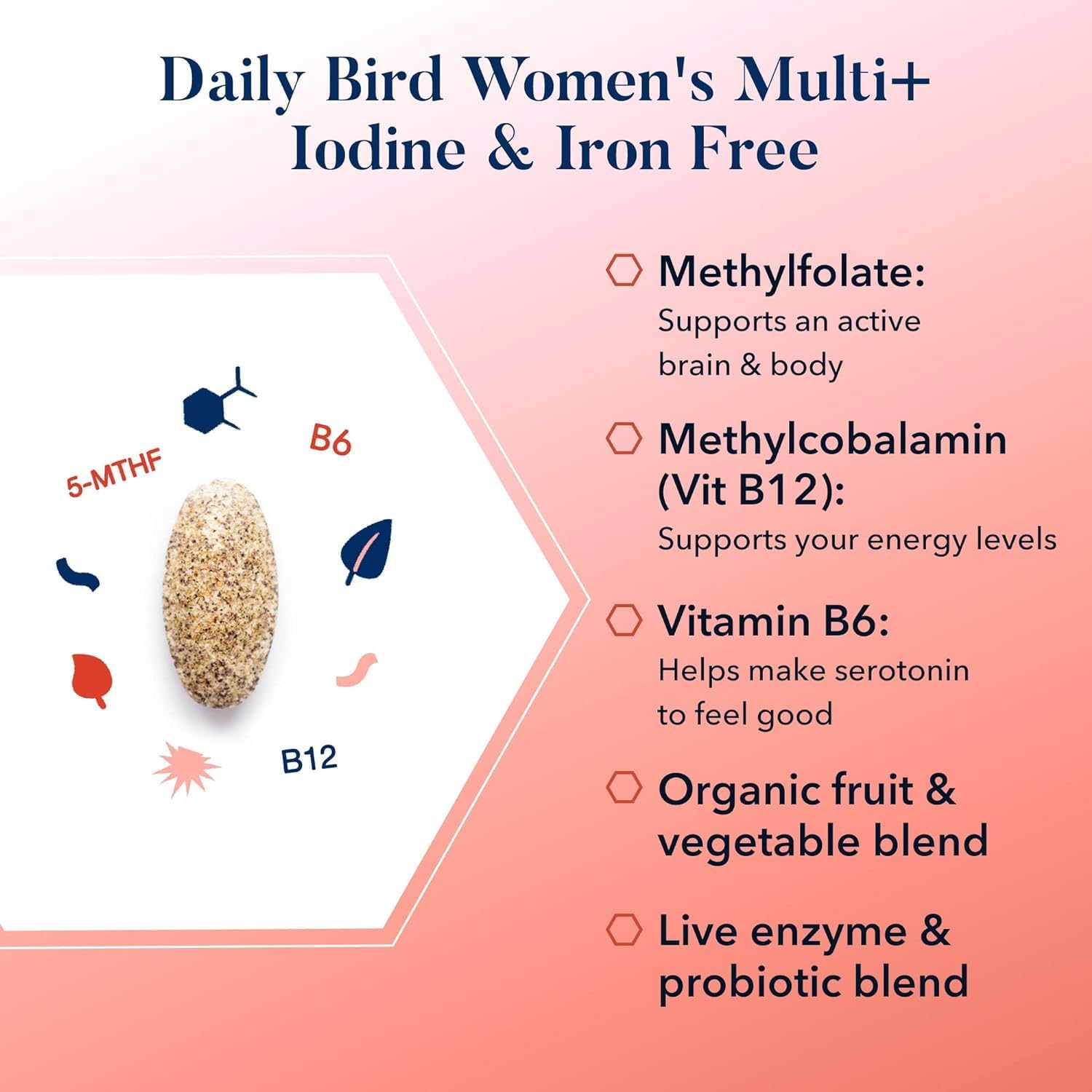 Daily Bird Women's Multi+
Iodine & Iron Free

5-MTHF

B6

B12

Methylfolate:
Supports an active brain & body

Methylcobalamin (Vit B12):
Supports your energy levels

Vitamin B6:
Helps make serotonin to feel good

Organic fruit & vegetable blend

Live enzyme & probiotic blend